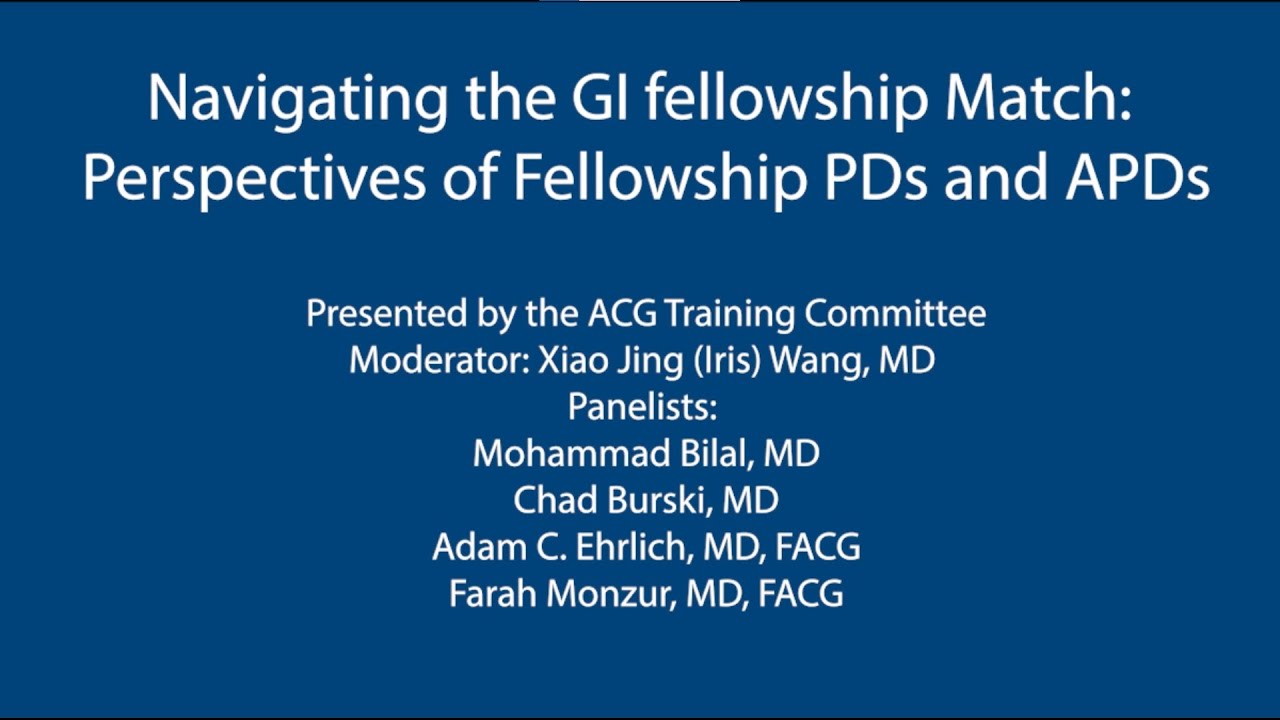 Navigating the GI fellowship Match: Perspectives of Fellowship PDs and APDs

Presented by the ACG Training Committee
Moderator: Xiao Jing (Iris) Wang, MD
Panelists:
Mohammad Bilal, MD
Chad Burski, MD
Adam C. Ehrlich, MD, FACG
Farah Monzur, MD, FACG